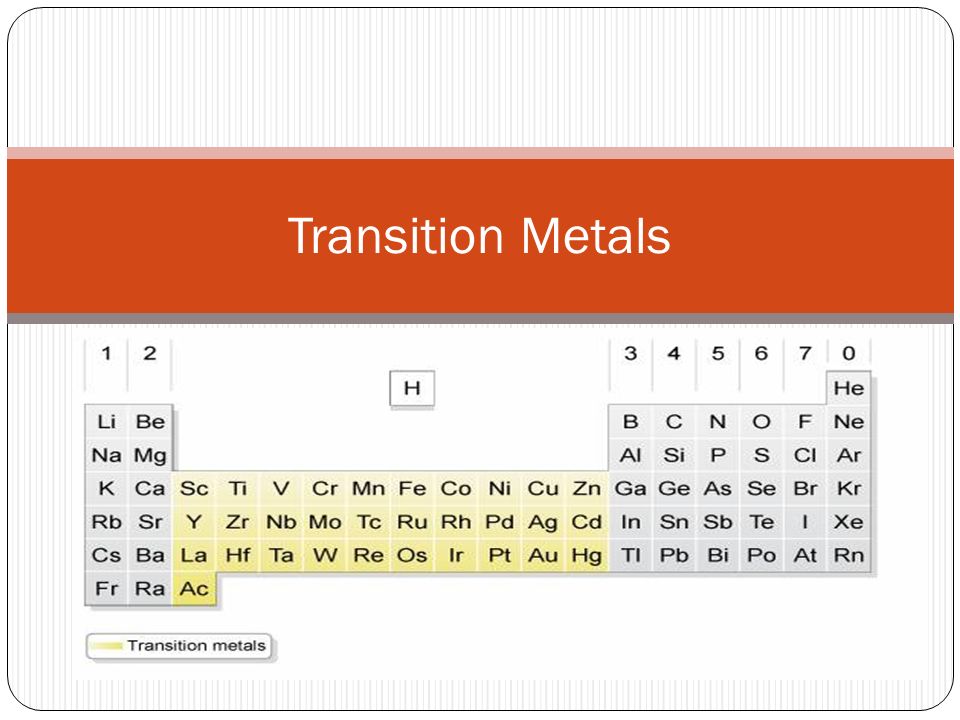 Transition Metals

| 1 | 2 | | | | | | | | | | | 3 | 4 | 5 | 6 | 7 | 0 |
|---|---|---|---|---|---|---|---|---|---|---|---|---|---|---|---|---|---|
| | | | | | | | H | | | | | | | | | | He |
| Li | Be | | | | | | | | | | | B | C | N | O | F | Ne |
| Na | Mg | | | | | | | | | | | Al | Si | P | S | Cl | Ar |
| K | Ca | Sc | Ti | V | Cr | Mn | Fe | Co | Ni | Cu | Zn | Ga | Ge | As | Se | Br | Kr |
| Rb | Sr | Y | Zr | Nb | Mo | Tc | Ru | Rh | Pd | Ag | Cd | In | Sn | Sb | Te | I | Xe |
| Cs | Ba | La | Hf | Ta | W | Re | Os | Ir | Pt | Au | Hg | Tl | Pb | Bi | Po | At | Rn |
| Fr | Ra | Ac | | | | | | | | | | | | | | | |

Transition metals